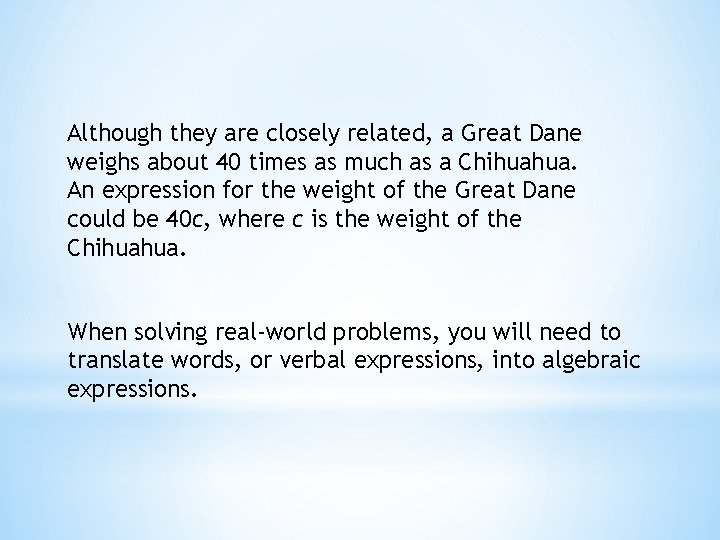 Although they are closely related, a Great Dane weighs about 40 times as much as a Chihuahua. An expression for the weight of the Great Dane could be $40c$, where $c$ is the weight of the Chihuahua.

When solving real-world problems, you will need to translate words, or verbal expressions, into algebraic expressions.